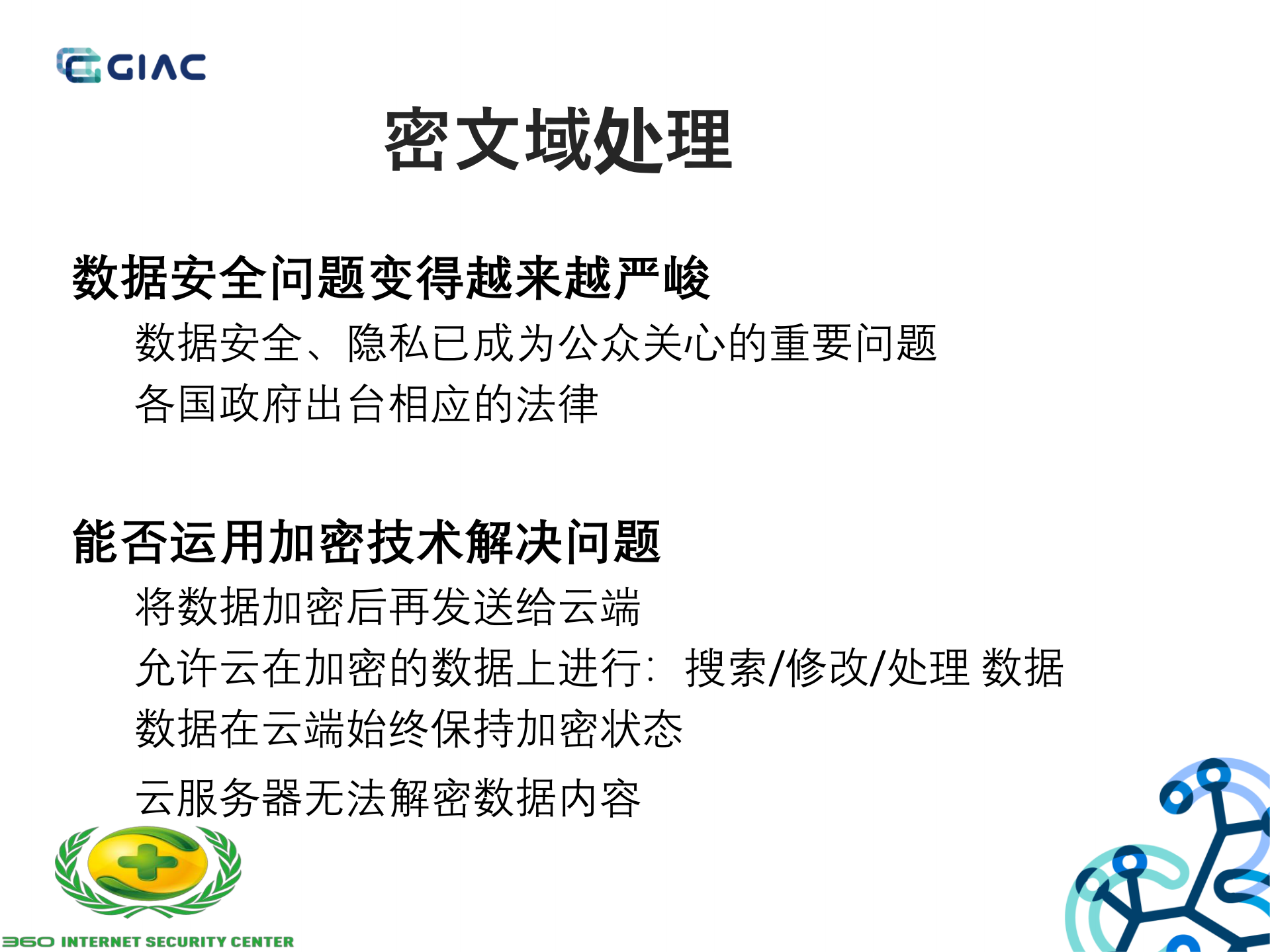 GIAC

密文域处理

数据安全问题变得越来越严峻

数据安全、隐私已成为公众关心的重要问题

各国政府出台相应的法律

能否运用加密技术解决问题

将数据加密后再发送给云端

允许云在加密的数据上进行：搜索/修改/处理 数据

数据在云端始终保持加密状态

云服务器无法解密数据内容

360 INTERNET SECURITY CENTER